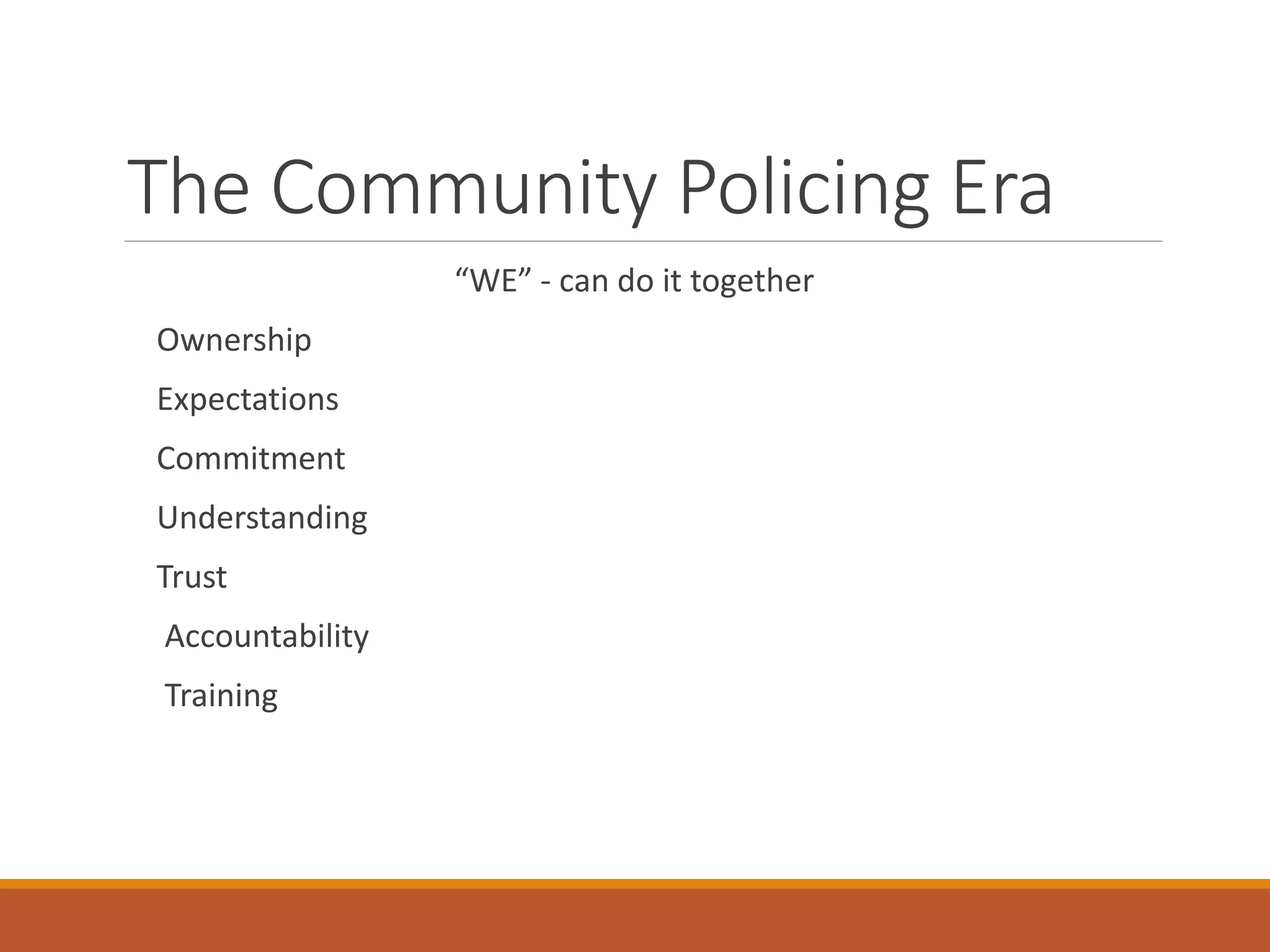 The Community Policing Era

“WE” - can do it together

Ownership

Expectations

Commitment

Understanding

Trust

Accountability

Training